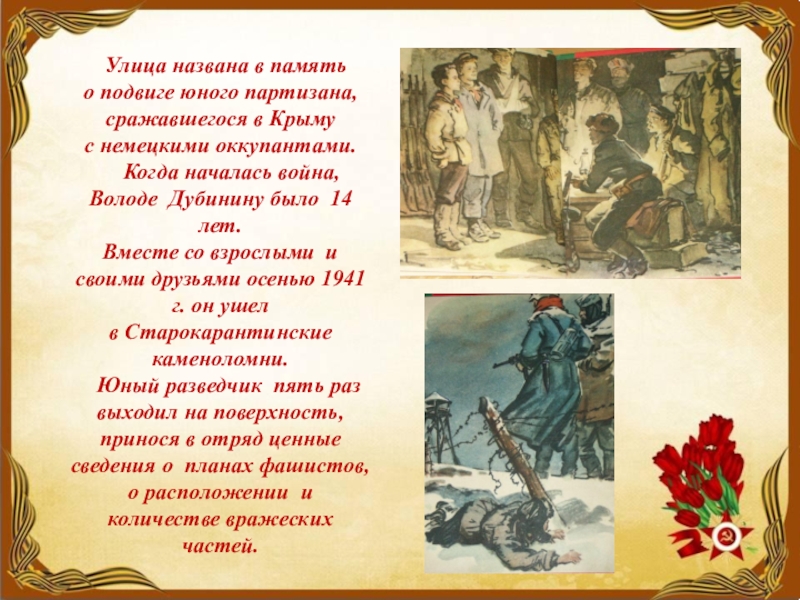 Улица названа в память о подвиге юного партизана, сражавшегося в Крыму с немецкими оккупантами.

Когда началась война, Володе Дубинину было 14 лет.

Вместе со взрослыми и своими друзьями осенью 1941 г. он ушел в Старокарантинские каменоломни.

Юный разведчик пять раз выходил на поверхность, принося в отряд ценные сведения о планах фашистов, о расположении и количестве вражеских частей.